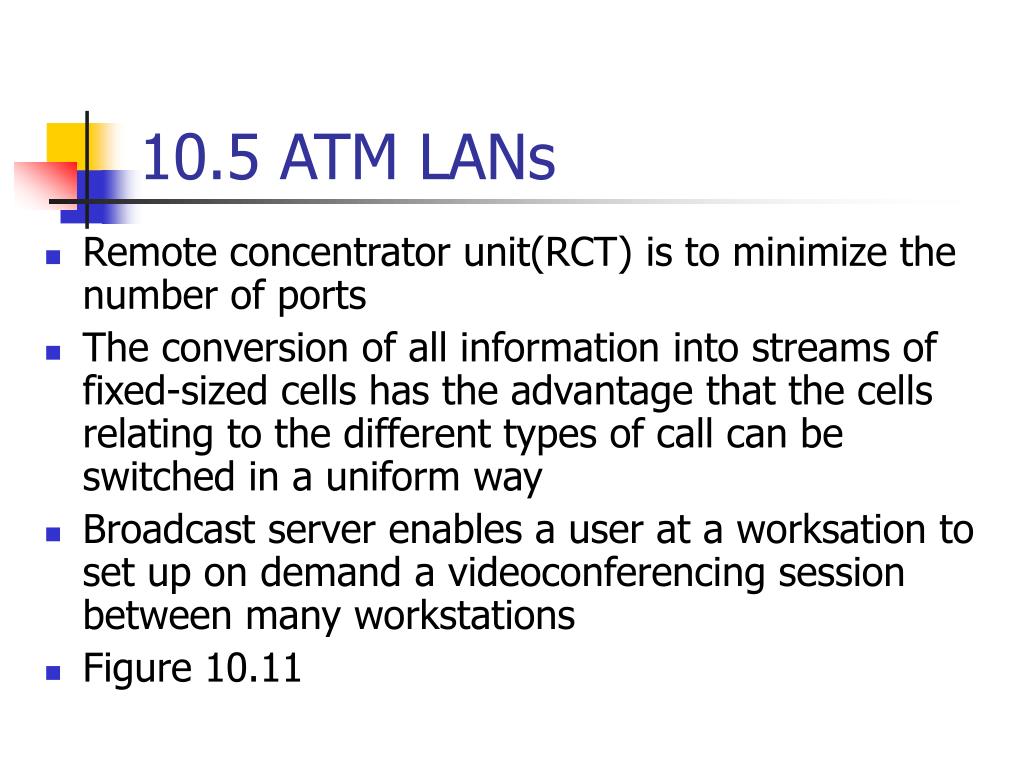 10.5 ATM LANs

- Remote concentrator unit(RCT) is to minimize the number of ports
- The conversion of all information into streams of fixed-sized cells has the advantage that the cells relating to the different types of call can be switched in a uniform way
- Broadcast server enables a user at a worksation to set up on demand a videoconferencing session between many workstations
- Figure 10.11